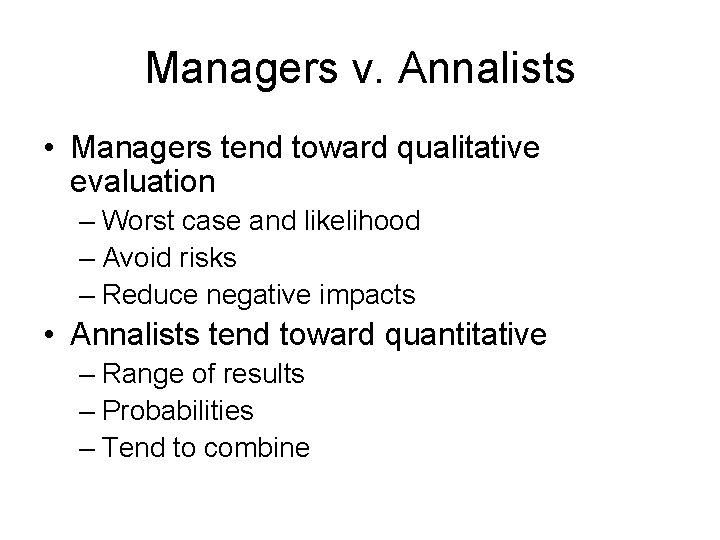 Managers v. Annalists

• Managers tend toward qualitative evaluation
  – Worst case and likelihood
  – Avoid risks
  – Reduce negative impacts
• Annalists tend toward quantitative
  – Range of results
  – Probabilities
  – Tend to combine